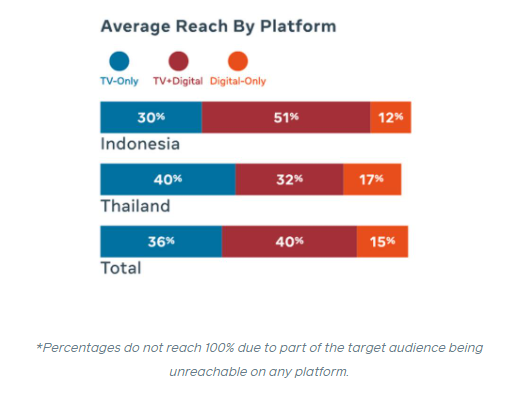 Average Reach By Platform

TV-Only TV+Digital Digital-Only

30% 51% 12%
Indonesia

40% 32% 17%
Thailand

36% 40% 15%
Total

*Percentages do not reach 100% due to part of the target audience being unreachable on any platform.